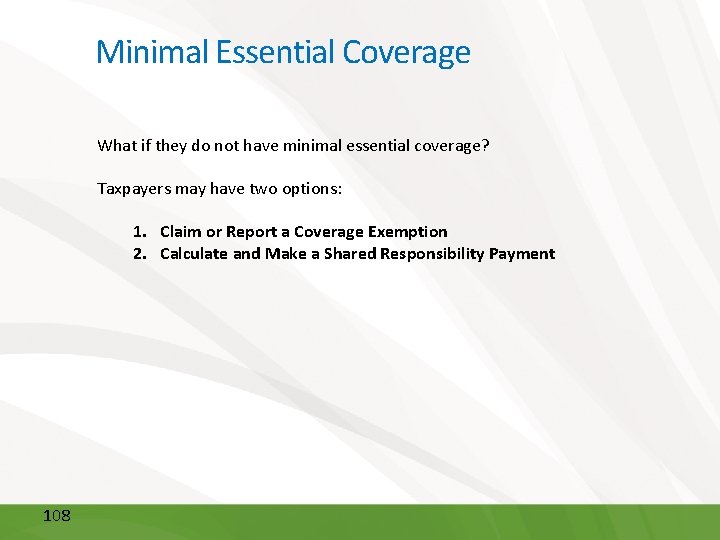 Minimal Essential Coverage

What if they do not have minimal essential coverage?

Taxpayers may have two options:

1. Claim or Report a Coverage Exemption
2. Calculate and Make a Shared Responsibility Payment

108